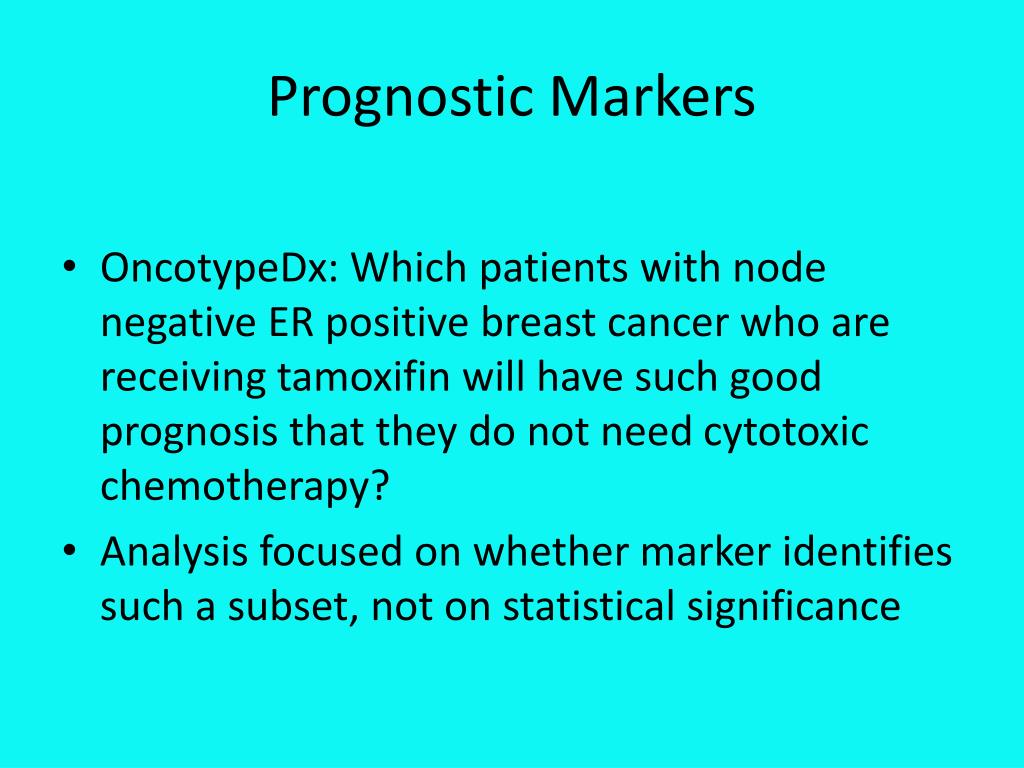 Prognostic Markers

• OncotypeDx: Which patients with node negative ER positive breast cancer who are receiving tamoxifin will have such good prognosis that they do not need cytotoxic chemotherapy?
• Analysis focused on whether marker identifies such a subset, not on statistical significance